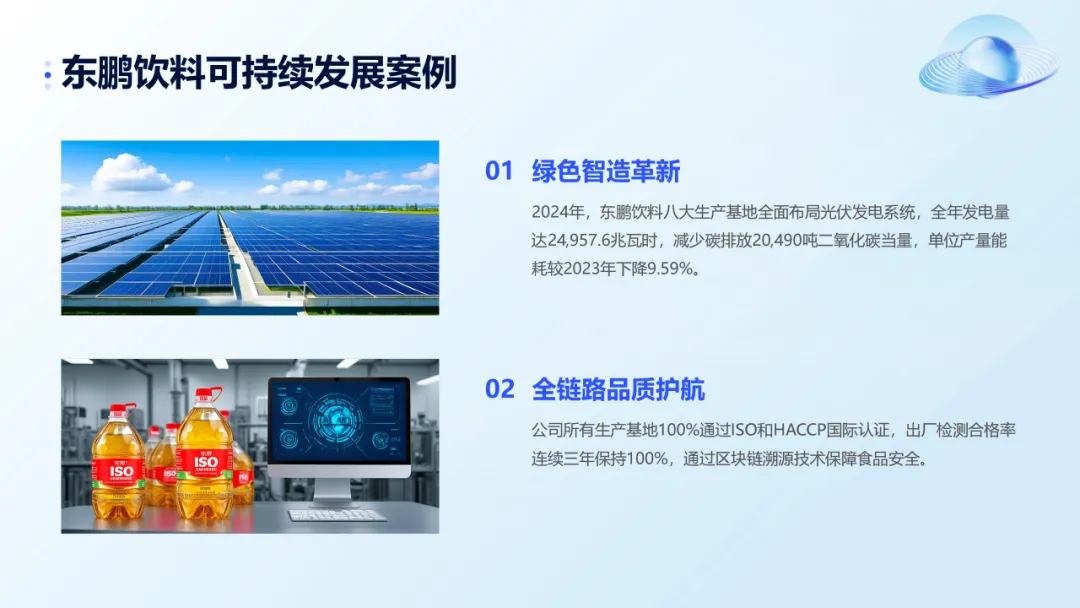 东鹏饮料可持续发展案例

01 绿色智造革新

2024年，东鹏饮料八大生产基地全面布局光伏发电系统，全年发电量达24,957.6兆瓦时，减少碳排放20,490吨二氧化碳当量，单位产量能耗较2023年下降9.59%。

ISO

ISO

ISO

02 全链路品质护航

公司所有生产基地100%通过ISO和HACCP国际认证，出厂检测合格率连续三年保持100%，通过区块链溯源技术保障食品安全。